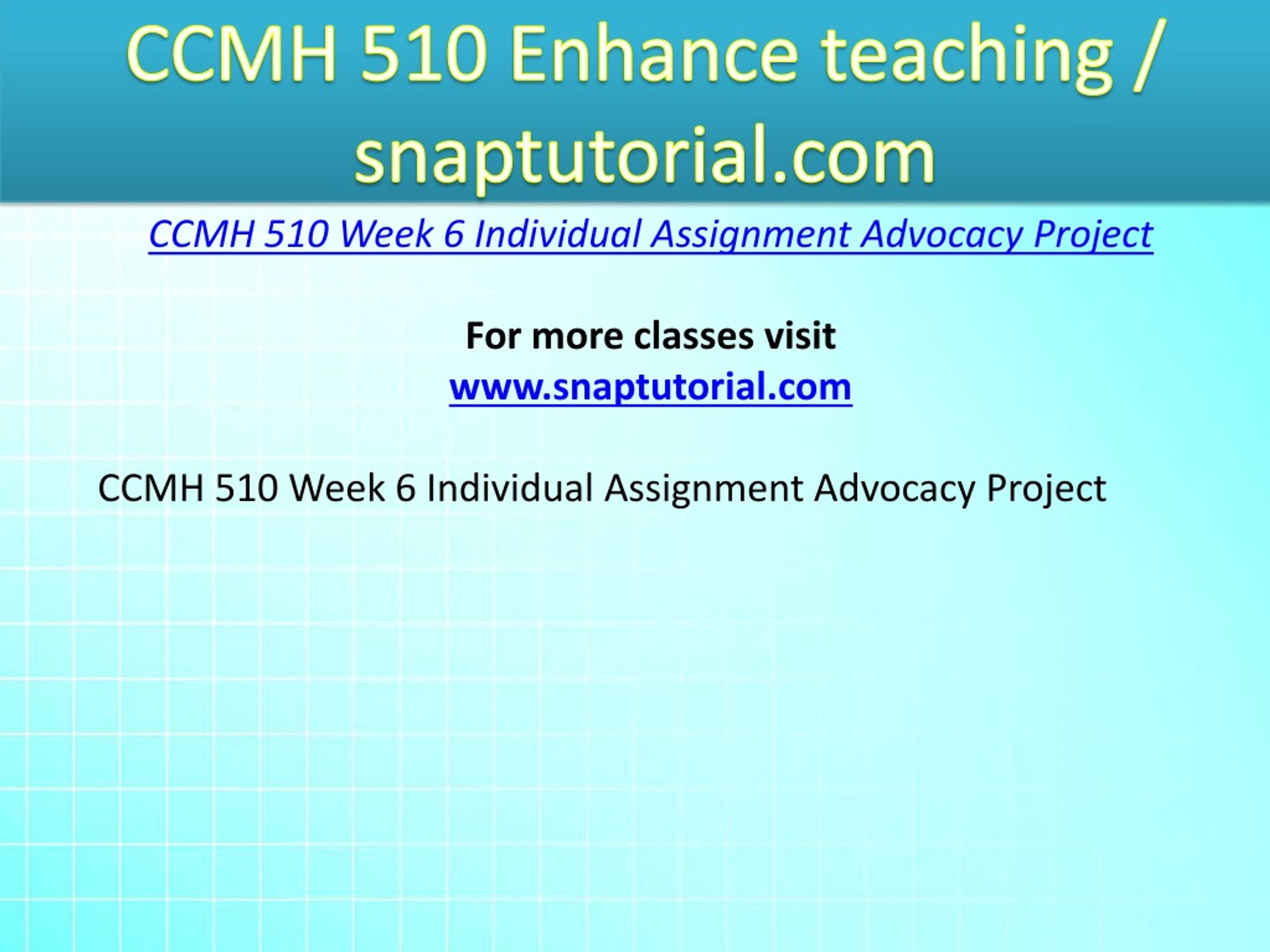 CCMH 510 Enhance teaching / snaptutorial.com

CCMH 510 Week 6 Individual Assignment Advocacy Project

For more classes visit
www.snaptutorial.com

CCMH 510 Week 6 Individual Assignment Advocacy Project